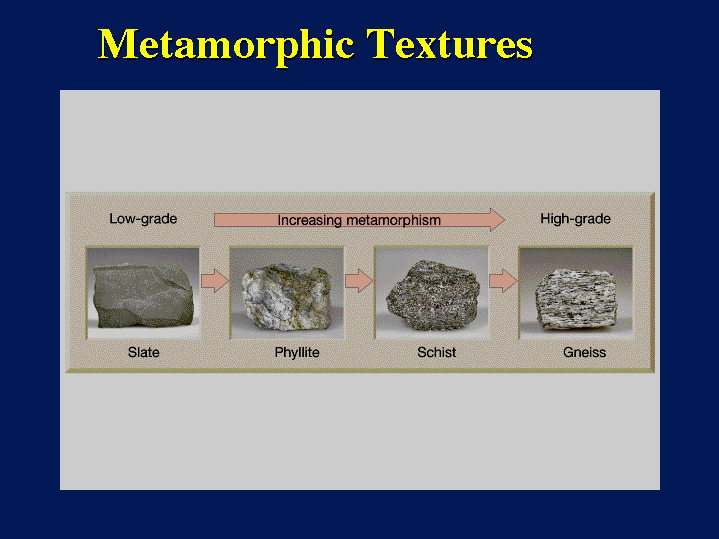 Metamorphic Textures

Low-grade

Increasing metamorphism

High-grade

Slate

Phyllite

Schist

Gneiss